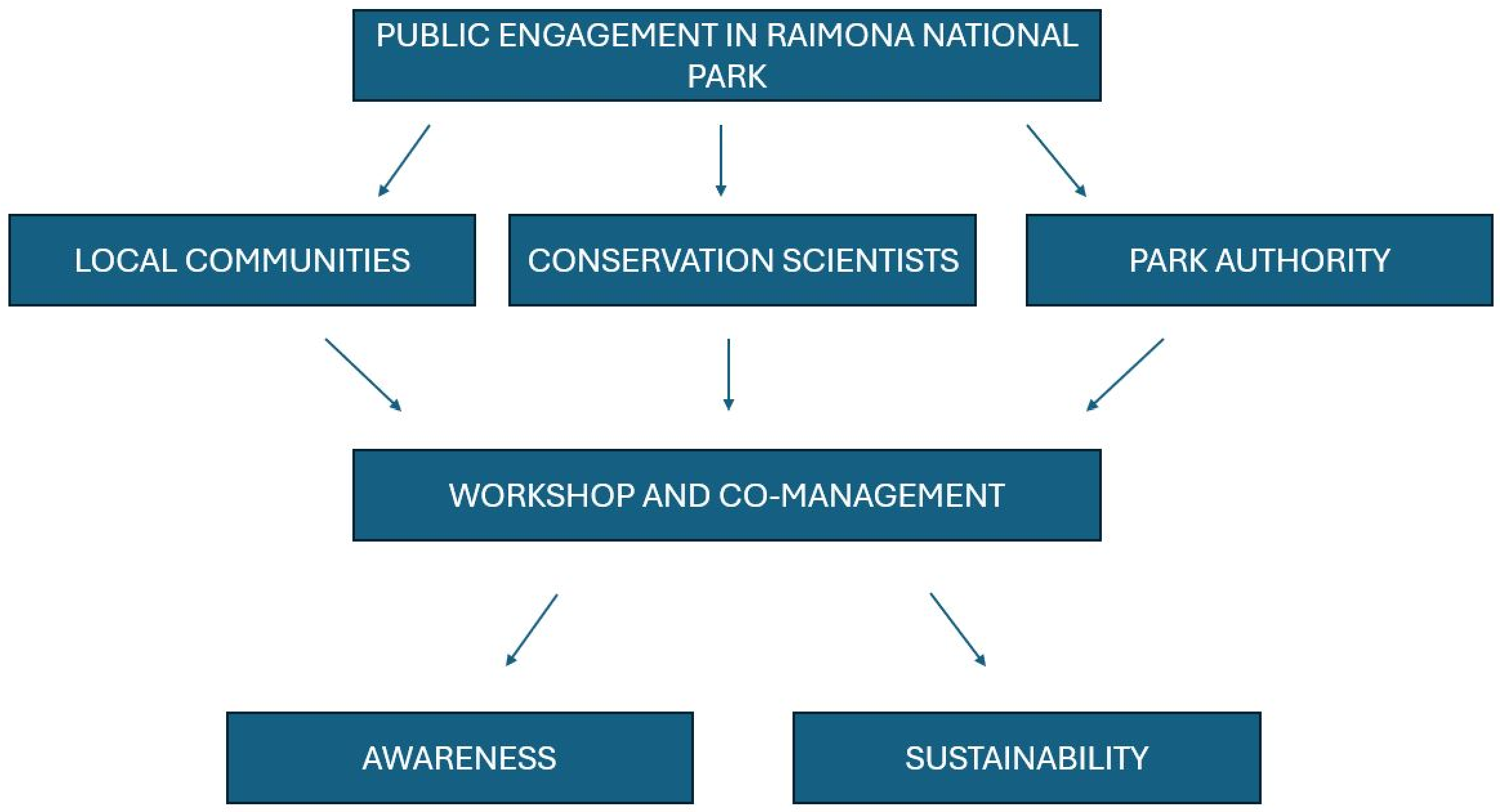 PUBLIC ENGAGEMENT IN RAIMONA NATIONAL PARK

LOCAL COMMUNITIES

CONSERVATION SCIENTISTS

PARK AUTHORITY

WORKSHOP AND CO-MANAGEMENT

AWARENESS

SUSTAINABILITY